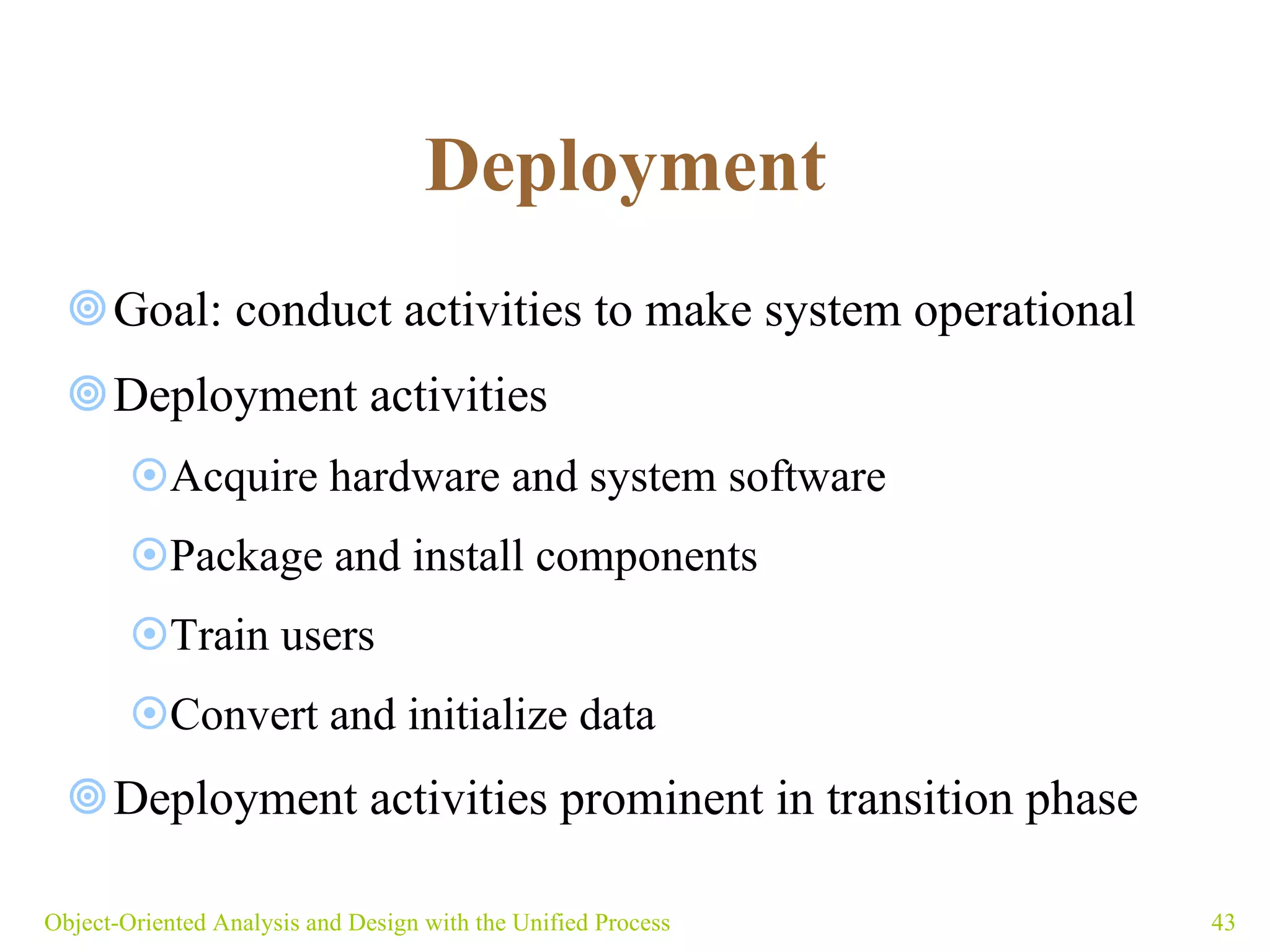 Deployment

Goal: conduct activities to make system operational

Deployment activities

Acquire hardware and system software

Package and install components

Train users

Convert and initialize data

Deployment activities prominent in transition phase

Object-Oriented Analysis and Design with the Unified Process

43